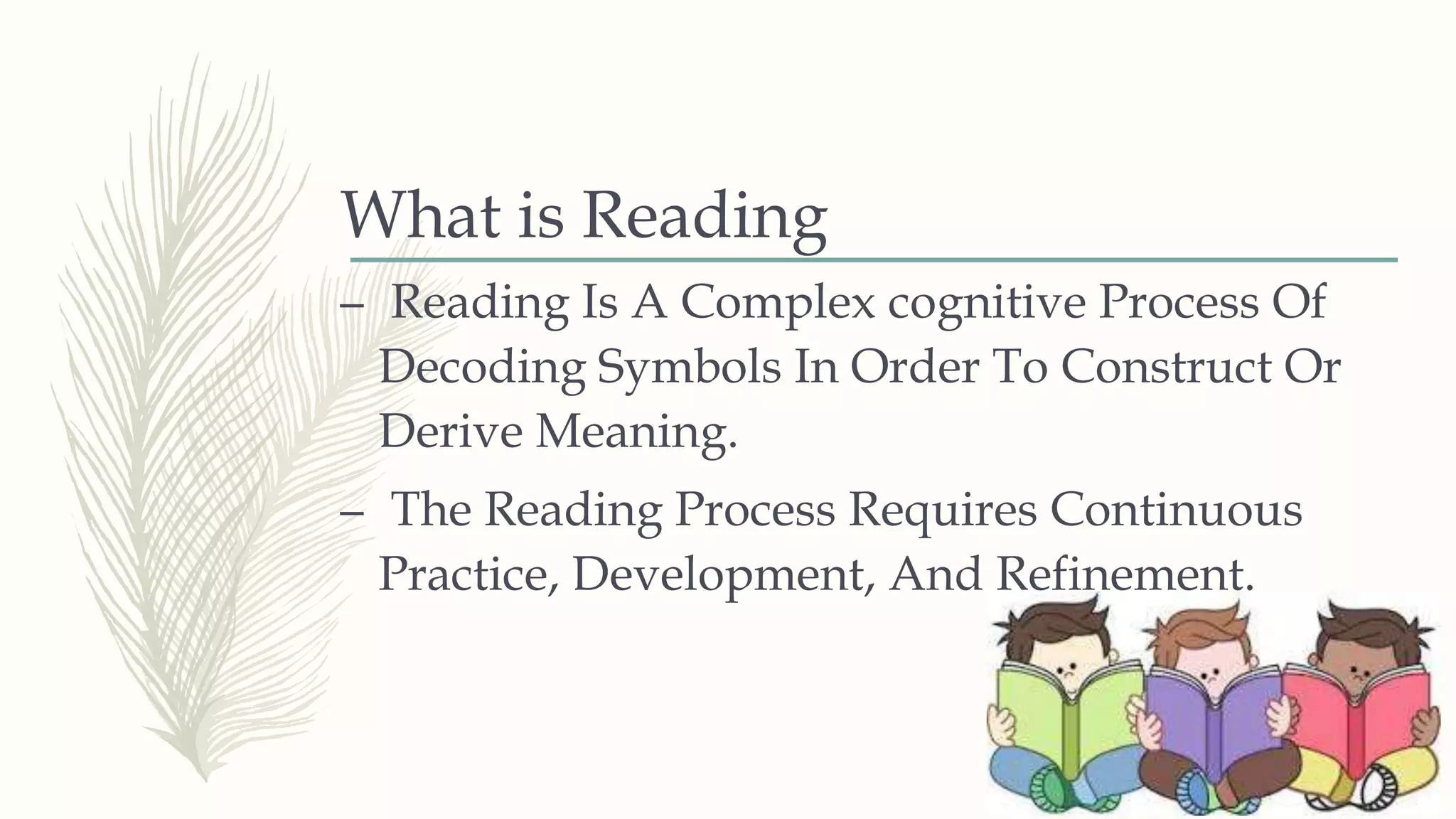 What is Reading

– Reading Is A Complex cognitive Process Of Decoding Symbols In Order To Construct Or Derive Meaning.

– The Reading Process Requires Continuous Practice, Development, And Refinement.